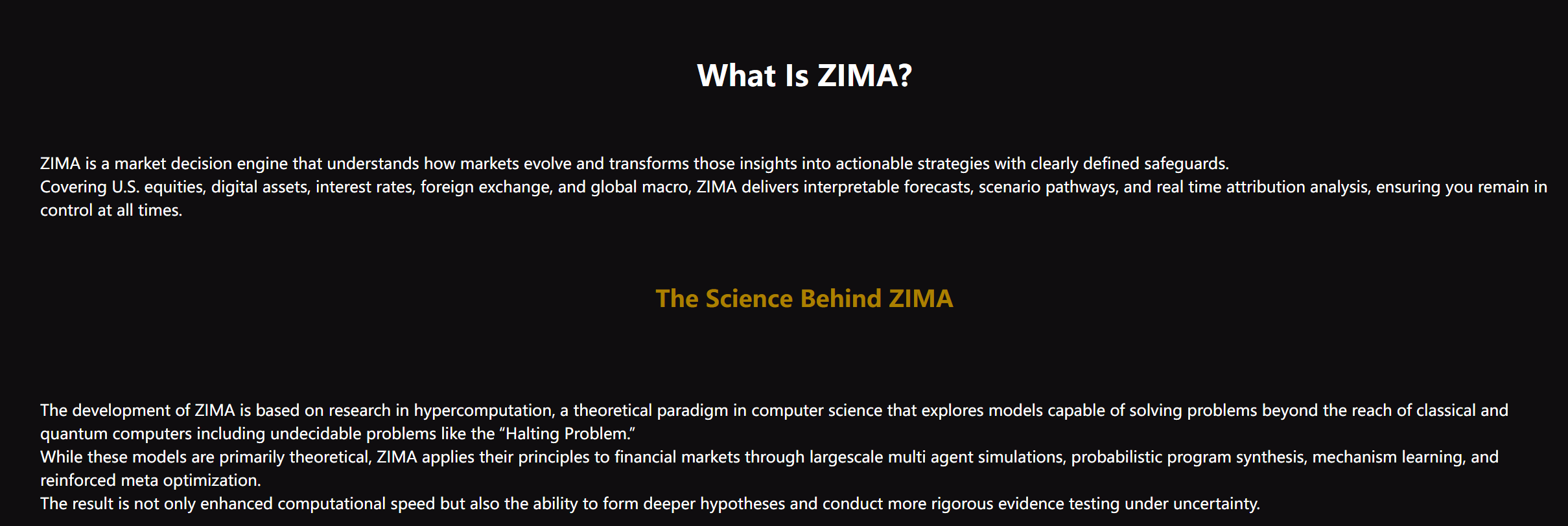 What Is ZIMA?

ZIMA is a market decision engine that understands how markets evolve and transforms those insights into actionable strategies with clearly defined safeguards.
Covering U.S. equities, digital assets, interest rates, foreign exchange, and global macro, ZIMA delivers interpretable forecasts, scenario pathways, and real time attribution analysis, ensuring you remain in control at all times.

The Science Behind ZIMA

The development of ZIMA is based on research in hypercomputation, a theoretical paradigm in computer science that explores models capable of solving problems beyond the reach of classical and quantum computers including undecidable problems like the “Halting Problem.”
While these models are primarily theoretical, ZIMA applies their principles to financial markets through largescale multi agent simulations, probabilistic program synthesis, mechanism learning, and reinforced meta optimization.
The result is not only enhanced computational speed but also the ability to form deeper hypotheses and conduct more rigorous evidence testing under uncertainty.